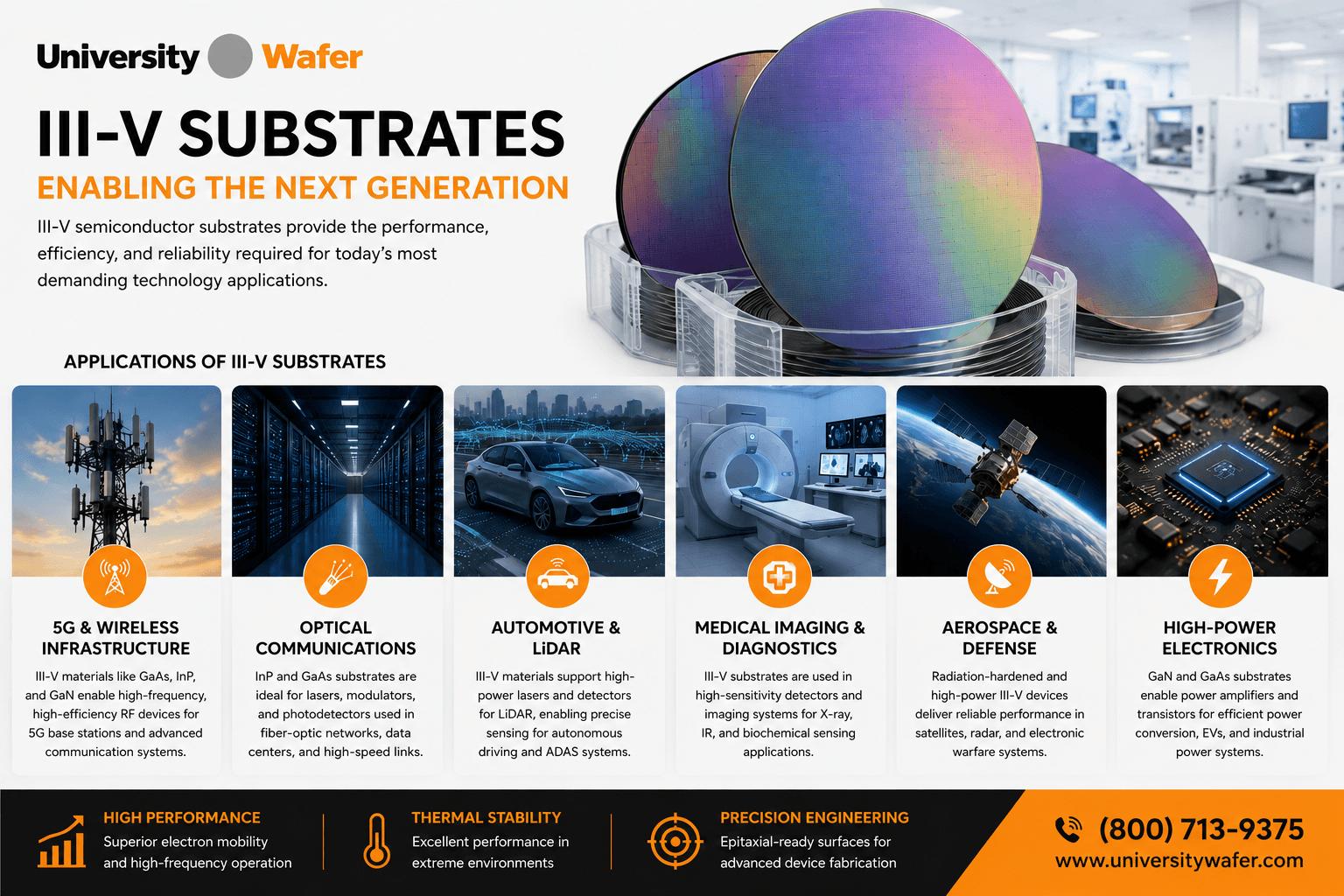 University Wafer

III-V SUBSTRATES

ENABLING THE NEXT GENERATION

III-V semiconductor substrates provide the performance, efficiency, and reliability required for today's most demanding technology applications.

APPLICATIONS OF III-V SUBSTRATES

5G & WIRELESS INFRASTRUCTURE

III-V materials like GaAs, InP, and GaN enable high-frequency, high-efficiency RF devices for 5G base stations and advanced communication systems.

OPTICAL COMMUNICATIONS

InP and GaAs substrates are ideal for lasers, modulators, and photodetectors used in fiber-optic networks, data centers, and high-speed links.

AUTOMOTIVE & LiDAR

III-V materials support high-power lasers and detectors for LiDAR, enabling precise sensing for autonomous driving and ADAS systems.

MEDICAL IMAGING & DIAGNOSTICS

III-V substrates are used in high-sensitivity detectors and imaging systems for X-ray, IR, and biochemical sensing applications.

AEROSPACE & DEFENSE

Radiation-hardened and high-power III-V devices deliver reliable performance in satellites, radar, and electronic warfare systems.

HIGH-POWER ELECTRONICS

GaN and GaAs substrates enable power amplifiers and transistors for efficient power conversion, EVs, and industrial power systems.

HIGH PERFORMANCE
Superior electron mobility and high-frequency operation

THERMAL STABILITY
Excellent performance in extreme environments

PRECISION ENGINEERING
Epitaxial-ready surfaces for advanced device fabrication

(800) 713-9375
www.universitywafer.com